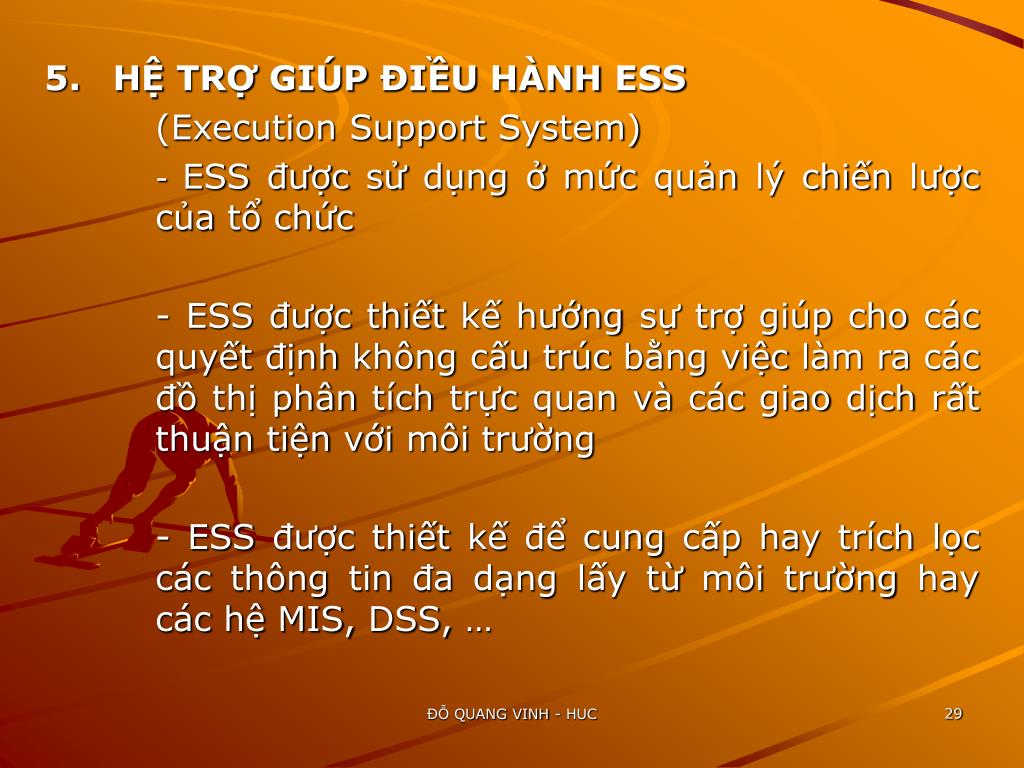 5. HỆ TRỢ GIÚP ĐIỀU HÀNH ESS

(Execution Support System)

- ESS được sử dụng ở mức quản lý chiến lược của tổ chức

- ESS được thiết kế hướng sự trợ giúp cho các quyết định không cấu trúc bằng việc làm ra các đồ thị phân tích trực quan và các giao dịch rất thuận tiện với môi trường

- ESS được thiết kế để cung cấp hay trích lọc các thông tin đa dạng lấy từ môi trường hay các hệ MIS, DSS, …

ĐỖ QUANG VINH - HUC

29